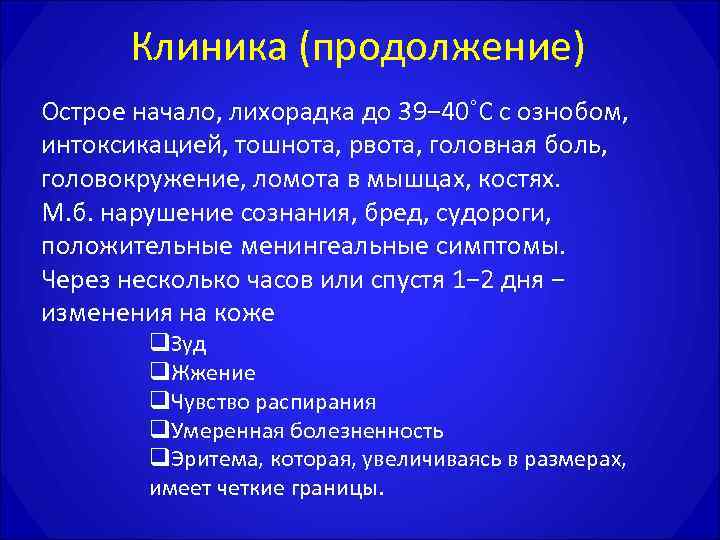 Клиника (продолжение)

Острое начало, лихорадка до 39–40˚С с ознобом, интоксикацией, тошнота, рвота, головная боль, головокружение, ломота в мышцах, костях.
М.б. нарушение сознания, бред, судороги, положительные менингеальные симптомы.
Через несколько часов или спустя 1–2 дня – изменения на коже

❑Зуд
❑Жжение
❑Чувство распирания
❑Умеренная болезненность
❑Эритема, которая, увеличиваясь в размерах, имеет четкие границы.